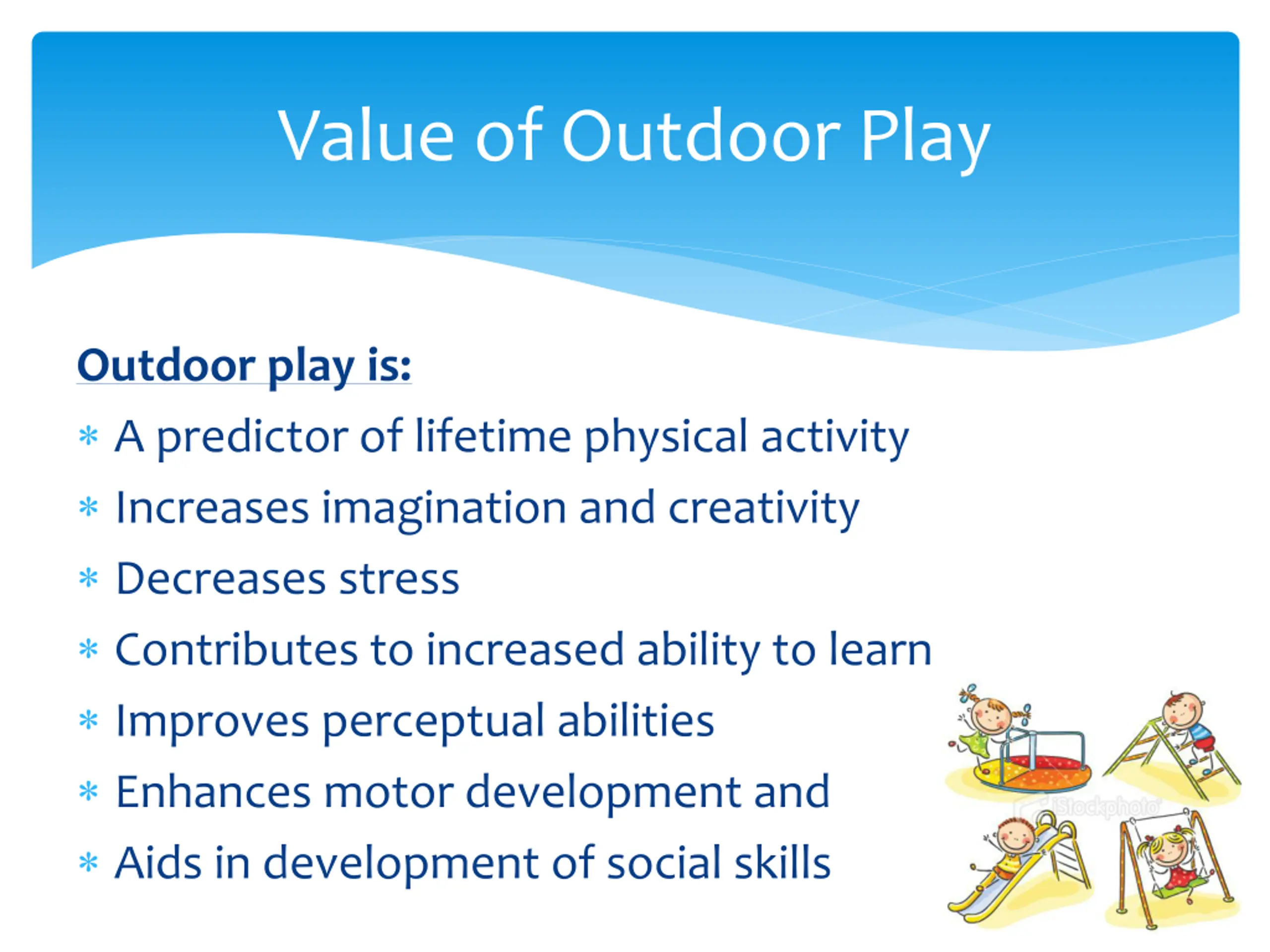 Value of Outdoor Play

Outdoor play is:

* A predictor of lifetime physical activity
* Increases imagination and creativity
* Decreases stress
* Contributes to increased ability to learn
* Improves perceptual abilities
* Enhances motor development and
* Aids in development of social skills

iStockphoto